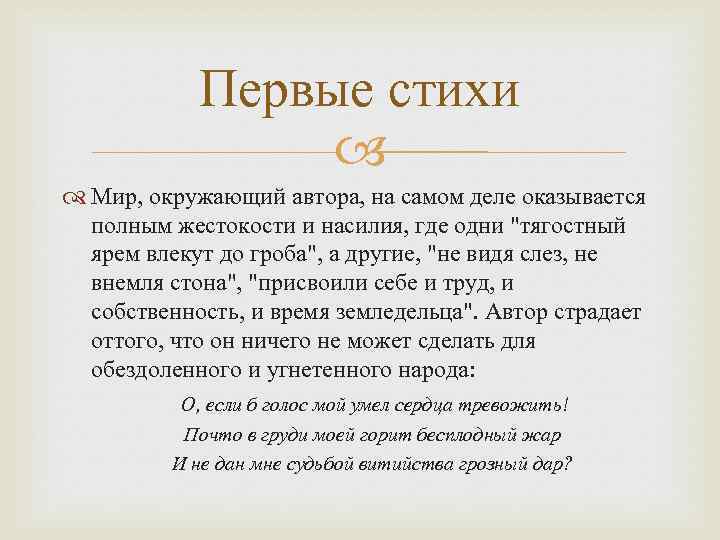 Первые стихи

Мир, окружающий автора, на самом деле оказывается полным жестокости и насилия, где одни "тягостный ярем влекут до гроба", а другие, "не видя слез, не внемля стона", "присвоили себе и труд, и собственность, и время земледельца". Автор страдает оттого, что он ничего не может сделать для обездоленного и угнетенного народа:

О, если б голос мой умел сердца тревожить!
Почто в груди моей горит бесплодный жар
И не дан мне судьбой витийства грозный дар?